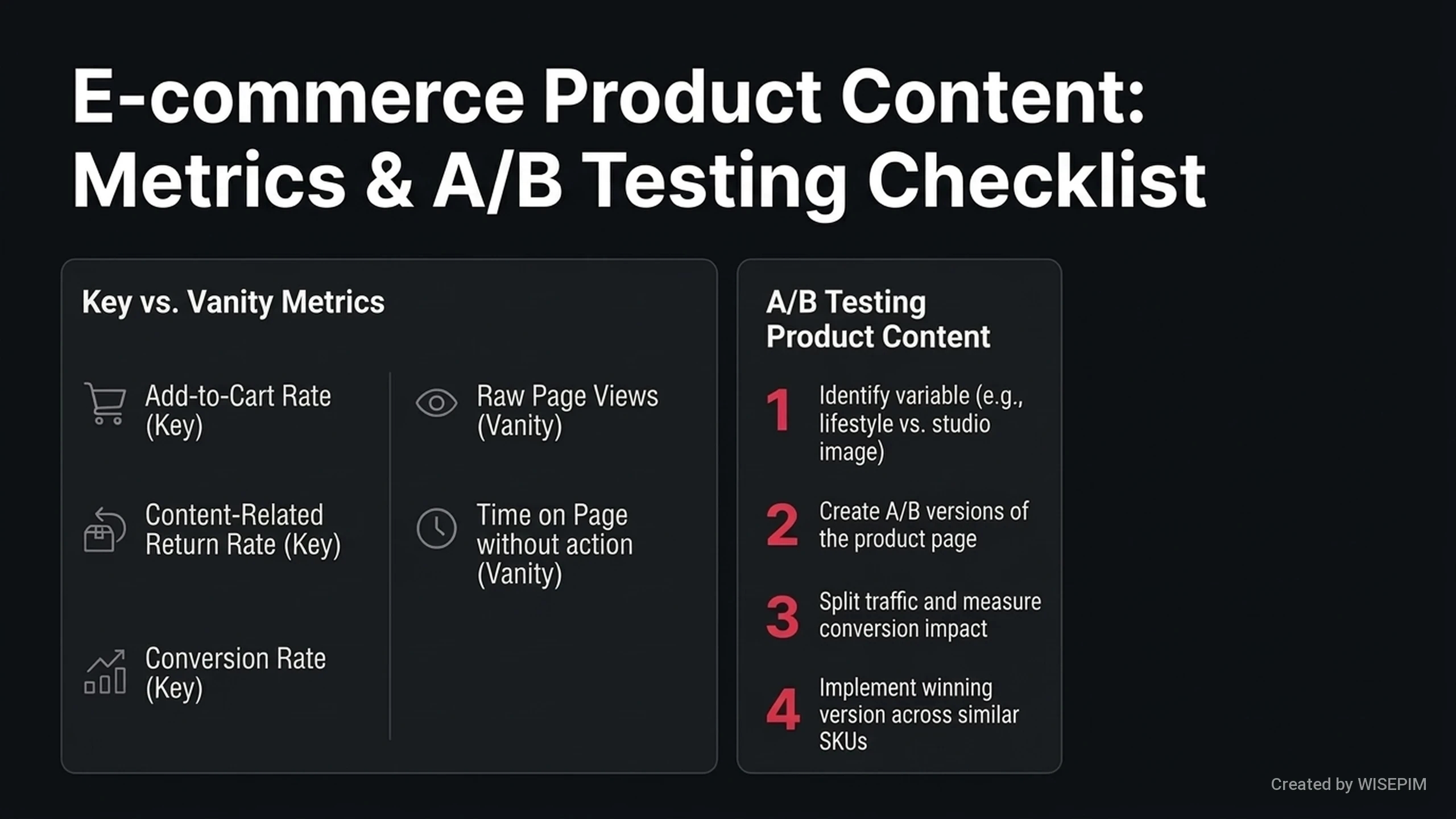 E-commerce Product Content: Metrics & A/B Testing Checklist

Key vs. Vanity Metrics

Add-to-Cart Rate (Key)

Content-Related Return Rate (Key)

Conversion Rate (Key)

Raw Page Views (Vanity)

Time on Page without action (Vanity)

A/B Testing Product Content

1 Identify variable (e.g., lifestyle vs. studio image)

2 Create A/B versions of the product page

3 Split traffic and measure conversion impact

4 Implement winning version across similar SKUs

Created by WISEPIM